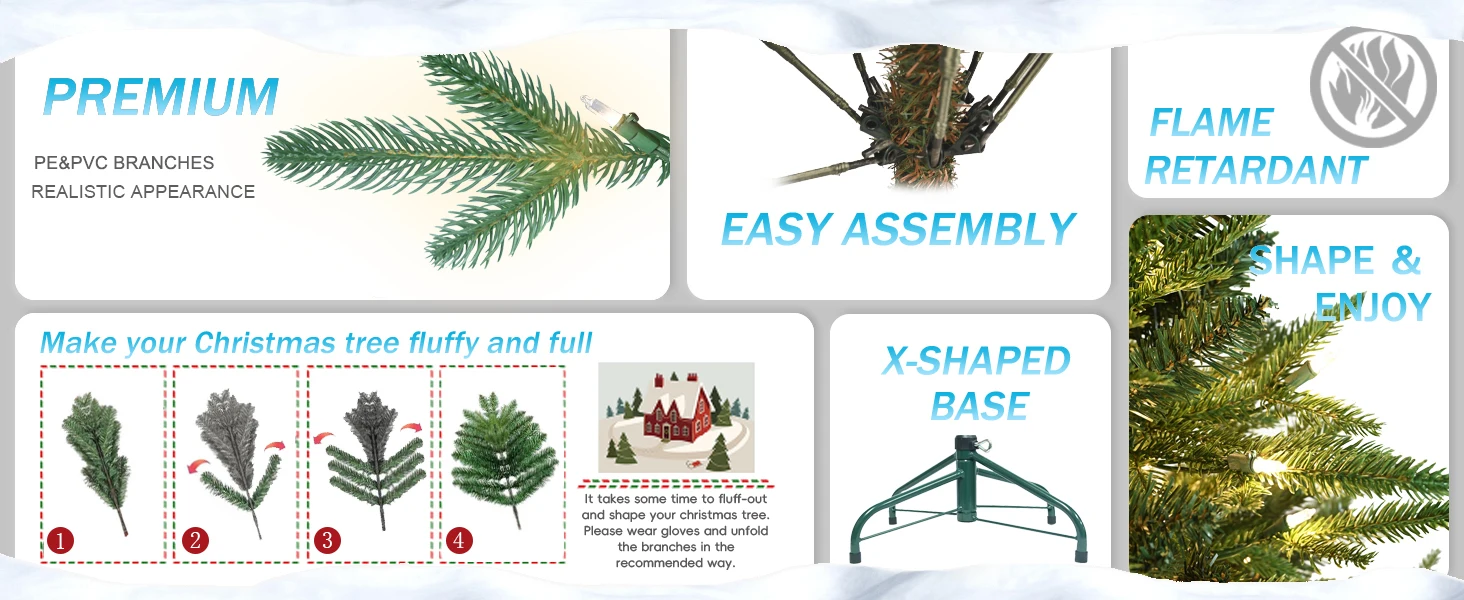 PREMIUM

PE&PVC BRANCHES
REALISTIC APPEARANCE

EASY ASSEMBLY

FLAME RETARDANT

SHAPE & ENJOY

Make your Christmas tree fluffy and full

1
2
3
4

It takes some time to fluff-out and shape your christmas tree. Please wear gloves and unfold the branches in the recommended way.

X-SHAPED BASE